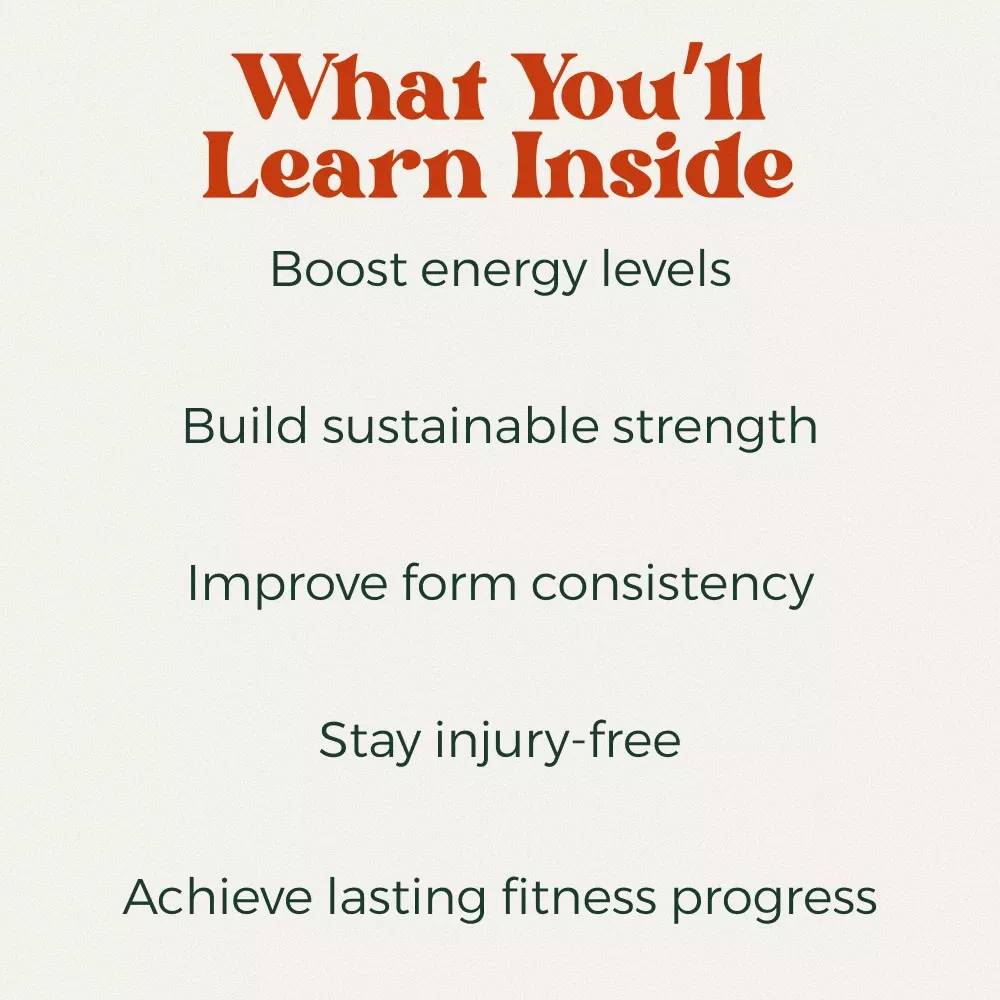 What You'll Learn Inside

Boost energy levels

Build sustainable strength

Improve form consistency

Stay injury-free

Achieve lasting fitness progress